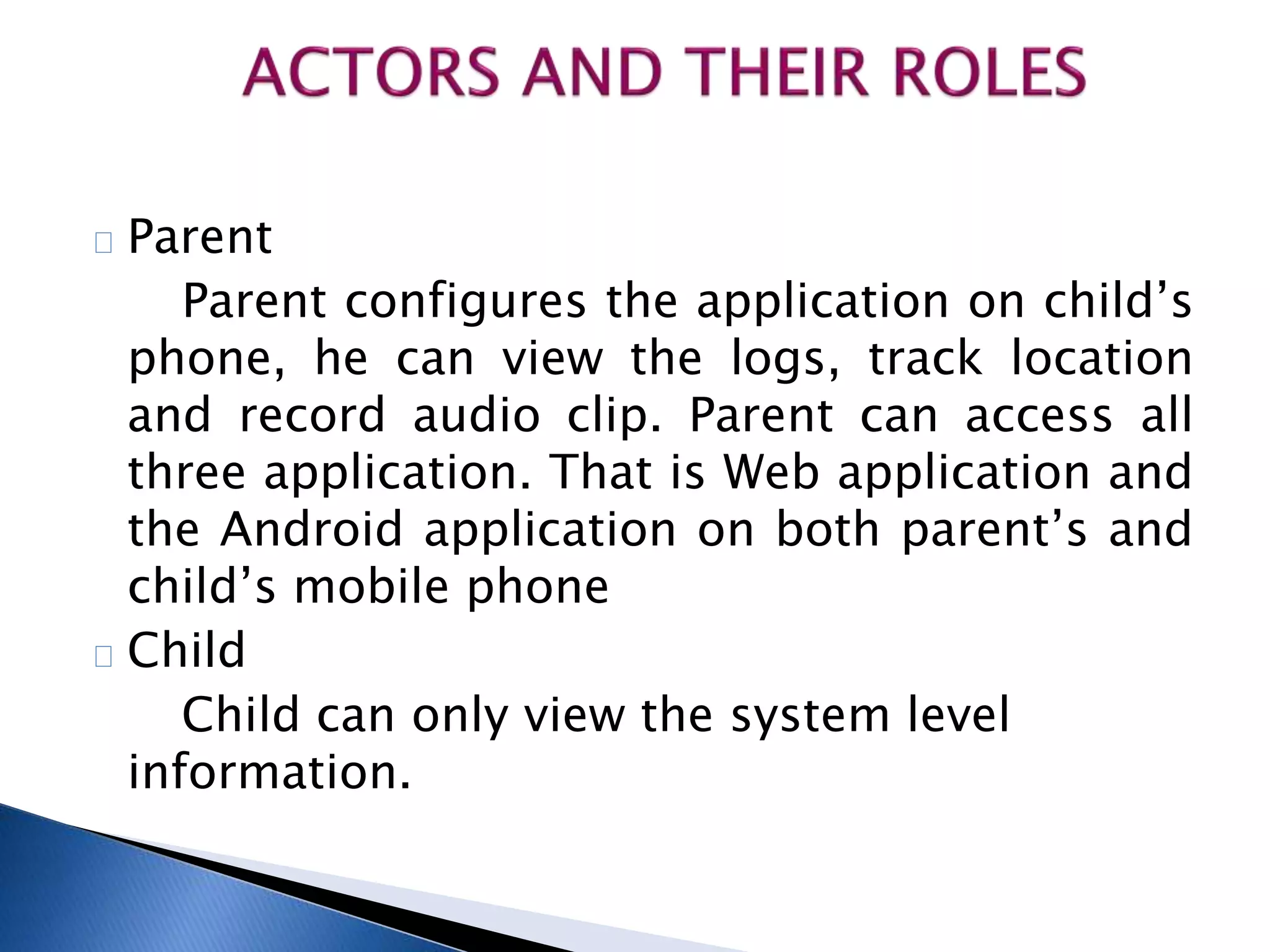 ACTORS AND THEIR ROLES

Parent

Parent configures the application on child’s phone, he can view the logs, track location and record audio clip. Parent can access all three application. That is Web application and the Android application on both parent’s and child’s mobile phone

Child

Child can only view the system level information.